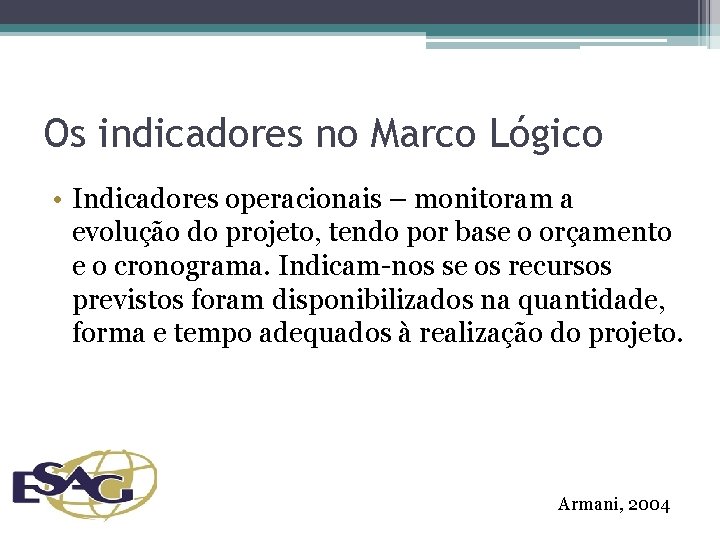 Os indicadores no Marco Lógico

• Indicadores operacionais – monitoram a evolução do projeto, tendo por base o orçamento e o cronograma. Indicam-nos se os recursos previstos foram disponibilizados na quantidade, forma e tempo adequados à realização do projeto.

ESAG

Armani, 2004